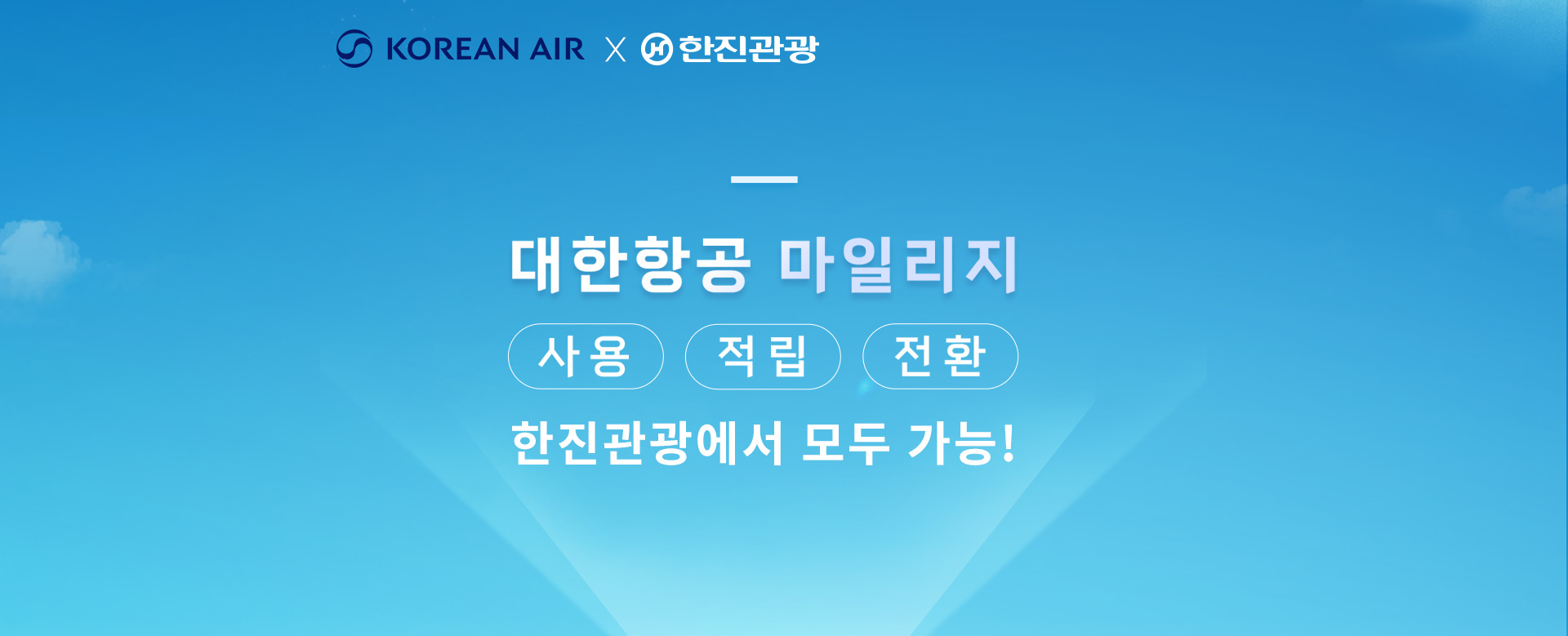 KOREAN AIR X 한진관광

대한항공 마일리지

사용 적립 전환

한진관광에서 모두 가능!